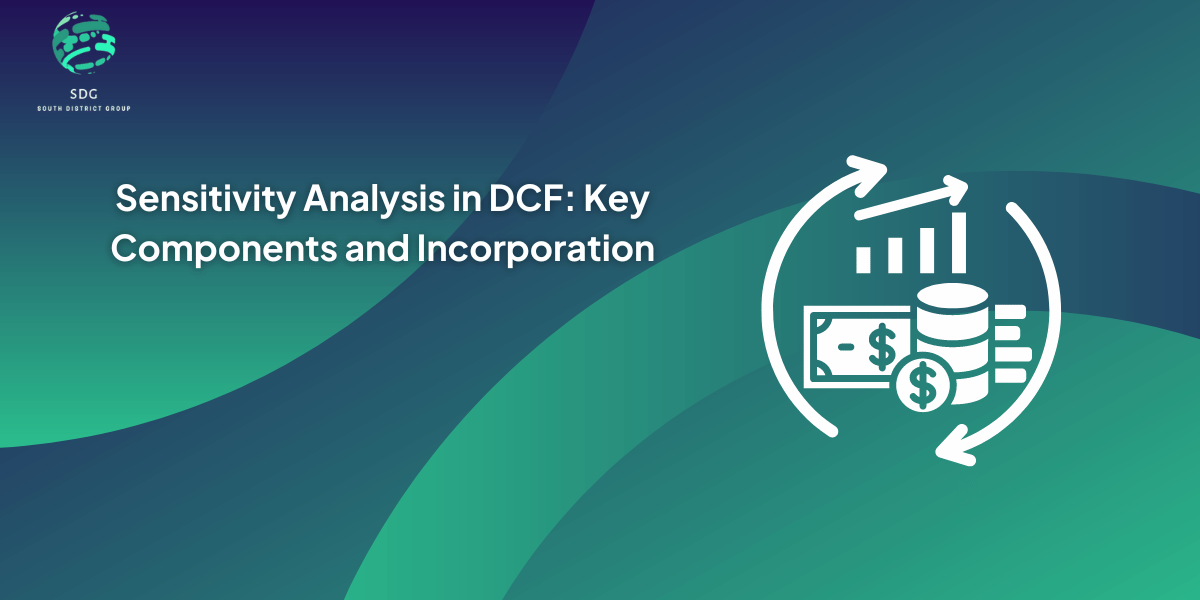 SDG
SOUTH DISTRICT GROUP

Sensitivity Analysis in DCF: Key Components and Incorporation

$ $